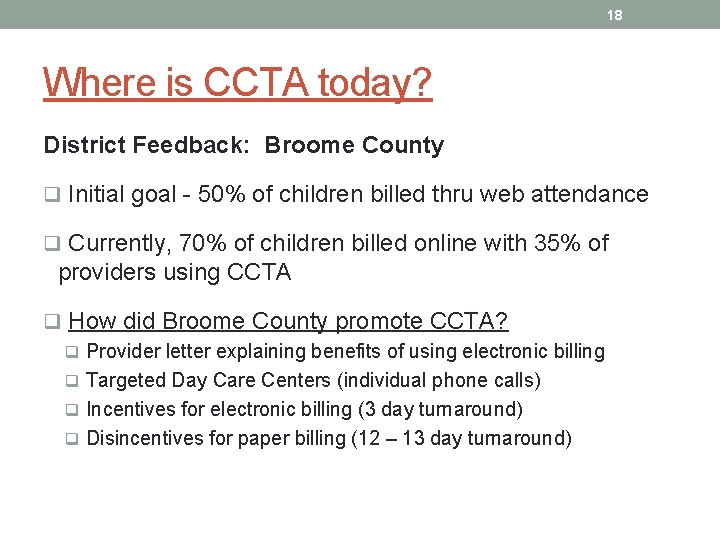 18

Where is CCTA today?

District Feedback: Broome County

❑ Initial goal - 50% of children billed thru web attendance

❑ Currently, 70% of children billed online with 35% of providers using CCTA

❑ How did Broome County promote CCTA?

❑ Provider letter explaining benefits of using electronic billing

❑ Targeted Day Care Centers (individual phone calls)

❑ Incentives for electronic billing (3 day turnaround)

❑ Disincentives for paper billing (12 – 13 day turnaround)